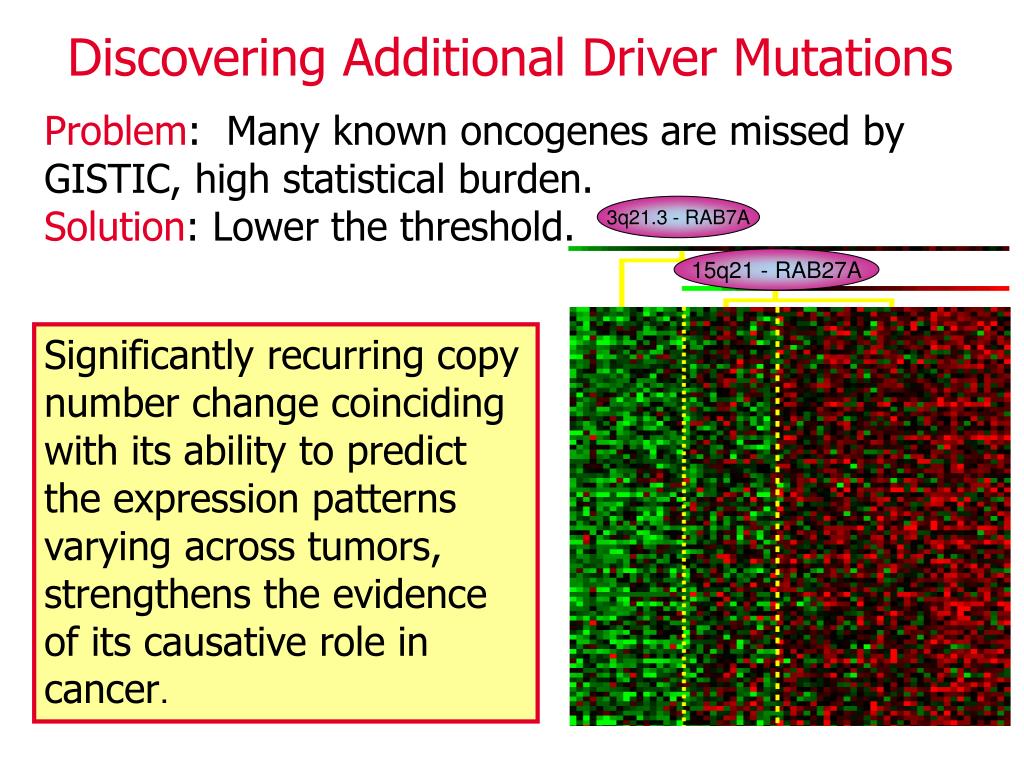 Discovering Additional Driver Mutations

Problem: Many known oncogenes are missed by GISTIC, high statistical burden.
Solution: Lower the threshold.

3q21.3 - RAB7A

15q21 - RAB27A

Significantly recurring copy number change coinciding with its ability to predict the expression patterns varying across tumors, strengthens the evidence of its causative role in cancer.